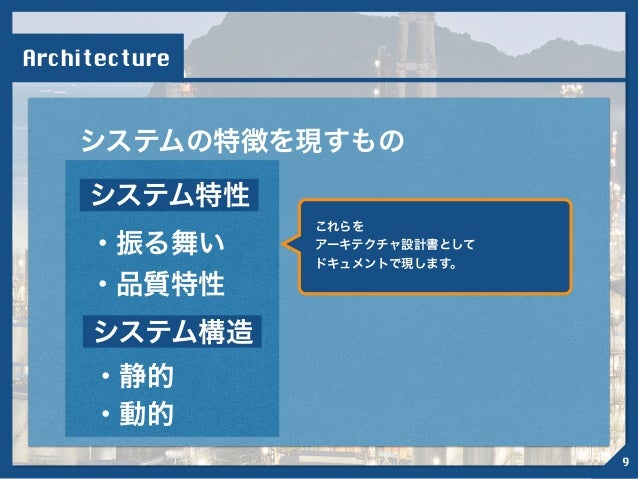 Architecture

システムの特徴を現すもの

システム特性

・振る舞い
・品質特性

システム構造

・静的
・動的

これらを
アーキテクチャ設計書として
ドキュメントで現します。

9